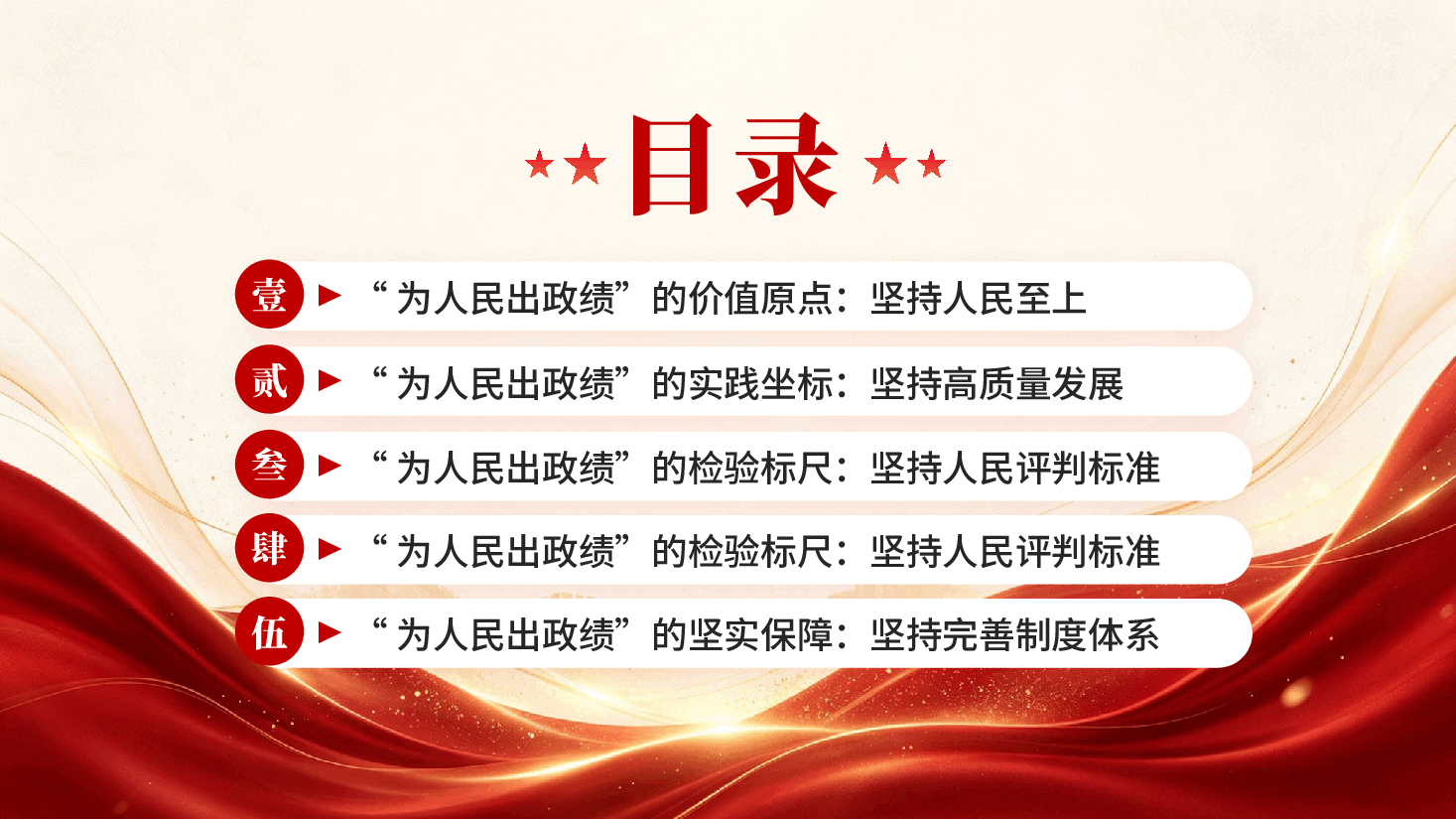 目录

壹 “为人民出政绩”的价值原点：坚持人民至上

贰 “为人民出政绩”的实践坐标：坚持高质量发展

叁 “为人民出政绩”的检验标尺：坚持人民评判标准

肆 “为人民出政绩”的检验标尺：坚持人民评判标准

伍 “为人民出政绩”的坚实保障：坚持完善制度体系